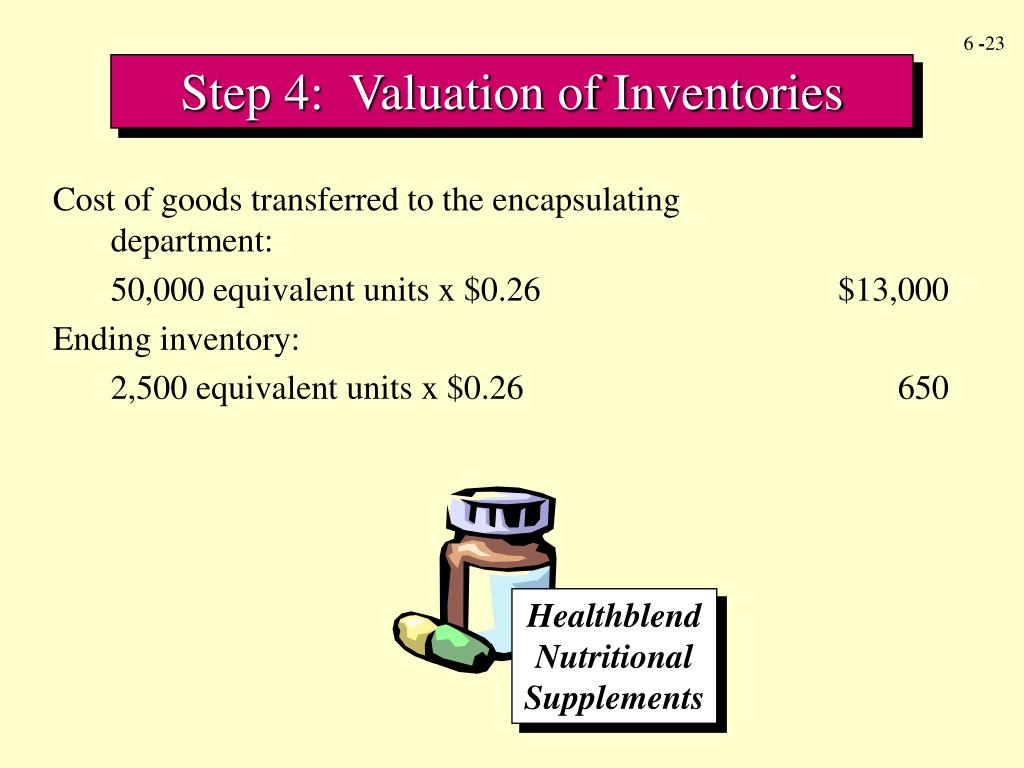 6 -23

Step 4: Valuation of Inventories

Cost of goods transferred to the encapsulating department:

50,000 equivalent units x \$0.26 \$13,000

Ending inventory:

2,500 equivalent units x \$0.26 650

Healthblend Nutritional Supplements